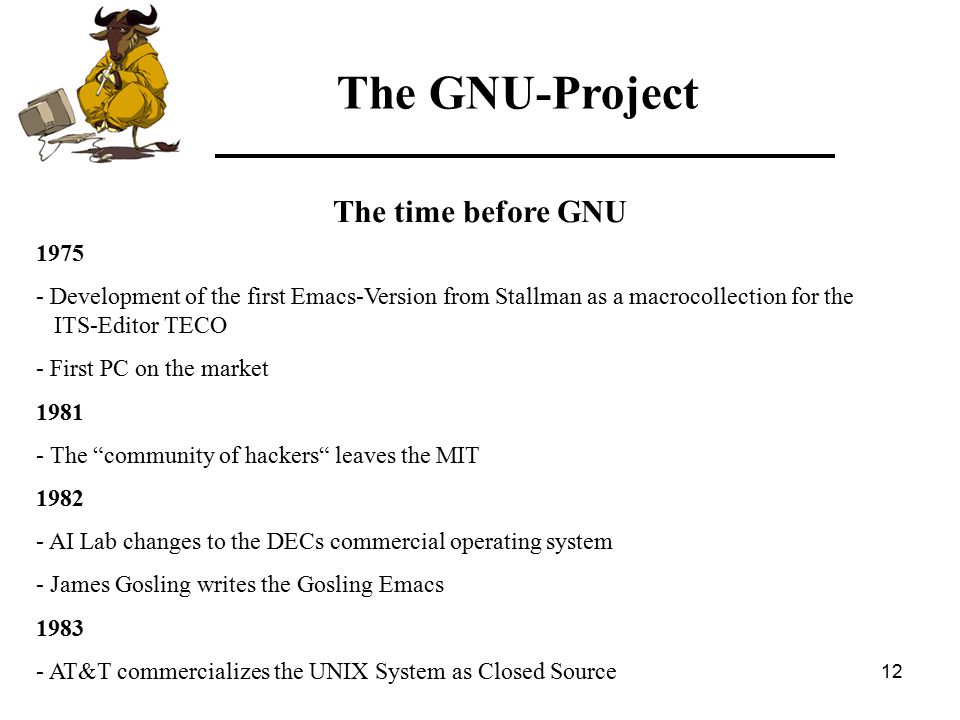 The GNU-Project

The time before GNU

1975

- Development of the first Emacs-Version from Stallman as a macrocollection for the ITS-Editor TECO

- First PC on the market

1981

- The “community of hackers“ leaves the MIT

1982

- AI Lab changes to the DECs commercial operating system

- James Gosling writes the Gosling Emacs

1983

- AT&T commercializes the UNIX System as Closed Source

12